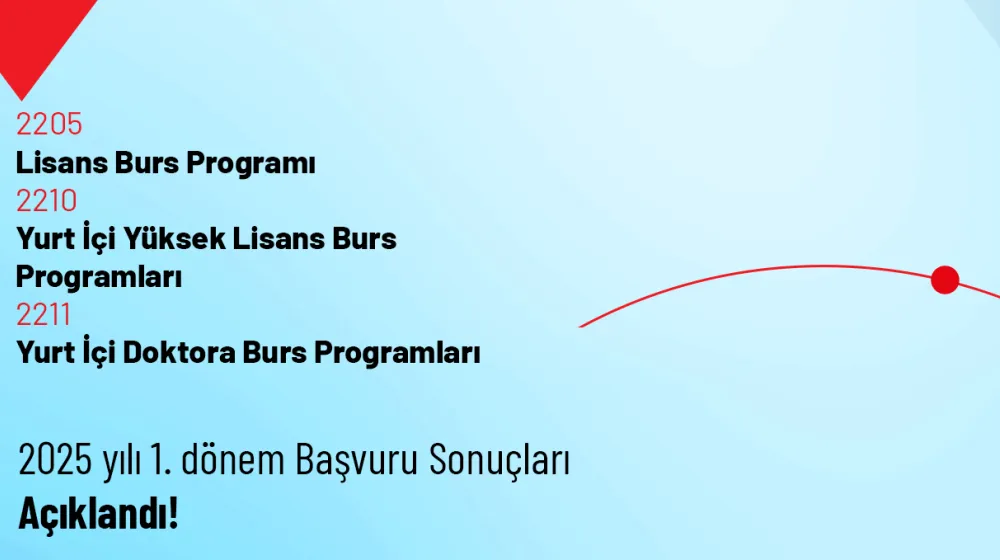 2205
Lisans Burs Programı
2210
Yurt İçi Yüksek Lisans Burs Programları
2211
Yurt İçi Doktora Burs Programları

2025 yılı 1. dönem Başvuru Sonuçları
Açıklandı!